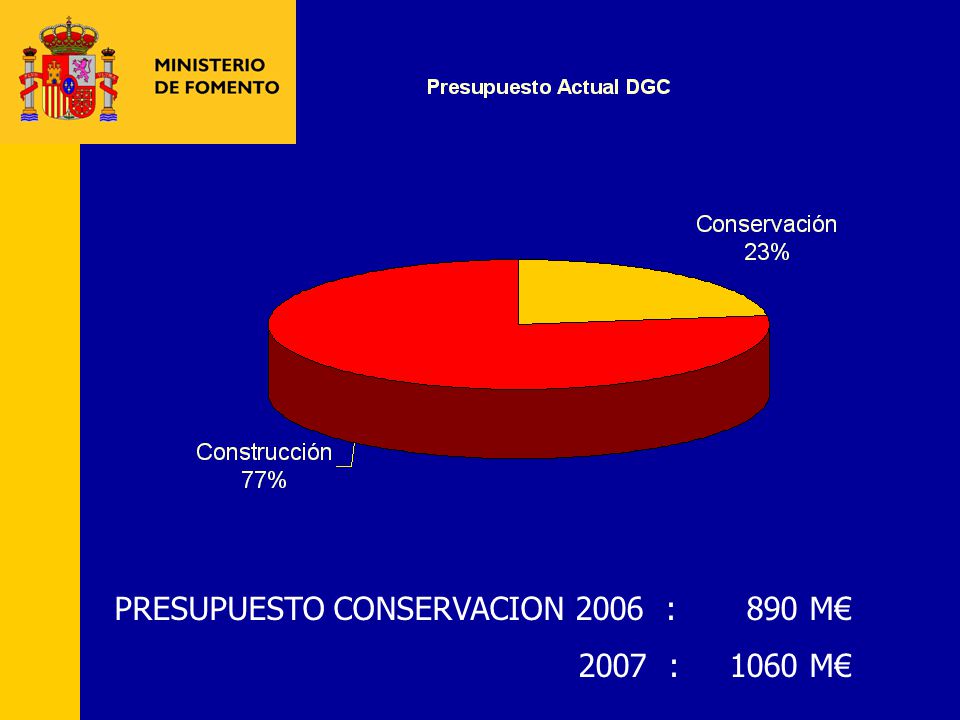 MINISTERIO
DE FOMENTO

Presupuesto Actual DGC

Conservación
23%

Construcción
77%

PRESUPUESTO CONSERVACION 2006 : 890 M€

2007 : 1060 M€